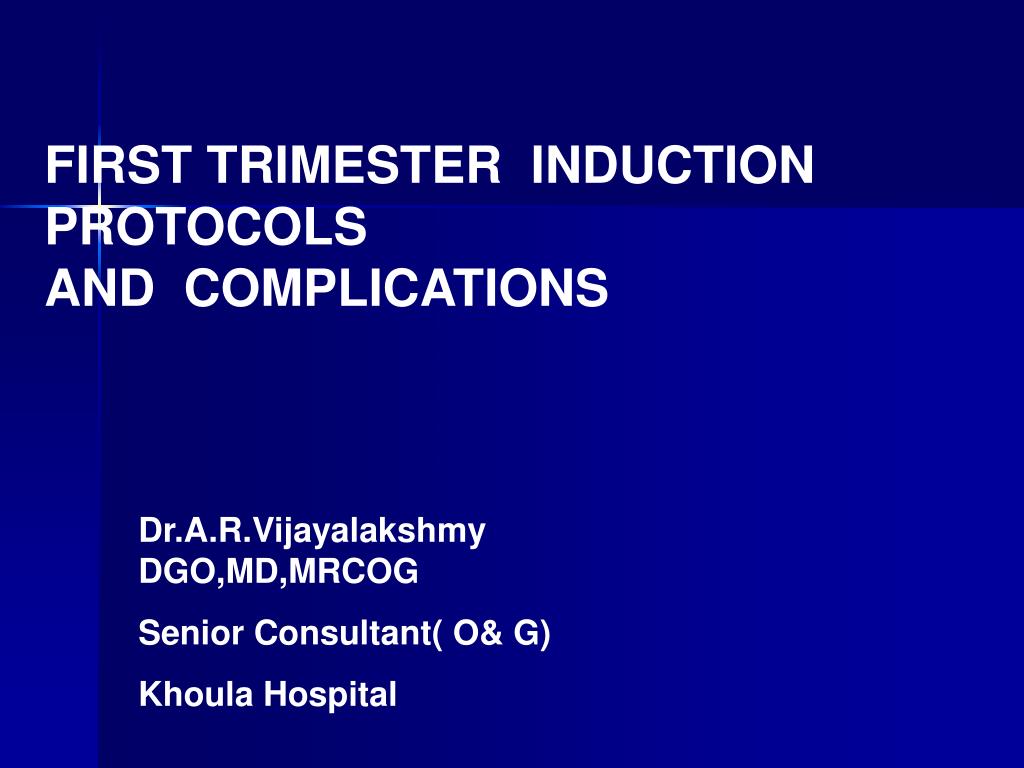 FIRST TRIMESTER INDUCTION PROTOCOLS
AND COMPLICATIONS

Dr.A.R.Vijayalakshmy
DGO,MD,MRCOG

Senior Consultant( O& G)

Khoula Hospital